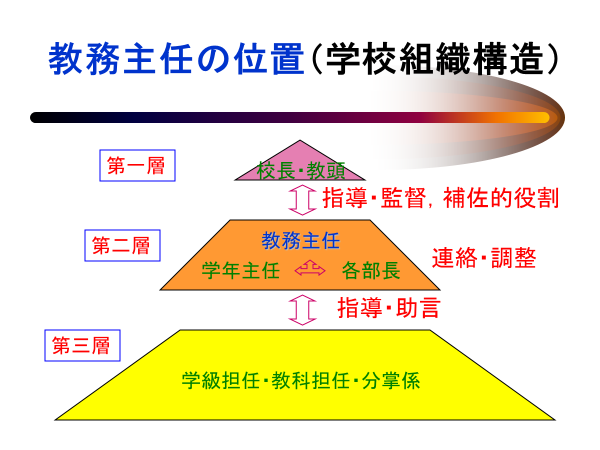 教務主任の位置（学校組織構造）

第一層

校長・教頭

指導・監督，補佐的役割

第二層

教務主任

学年主任　各部長

連絡・調整

指導・助言

第三層

学級担任・教科担任・分掌係